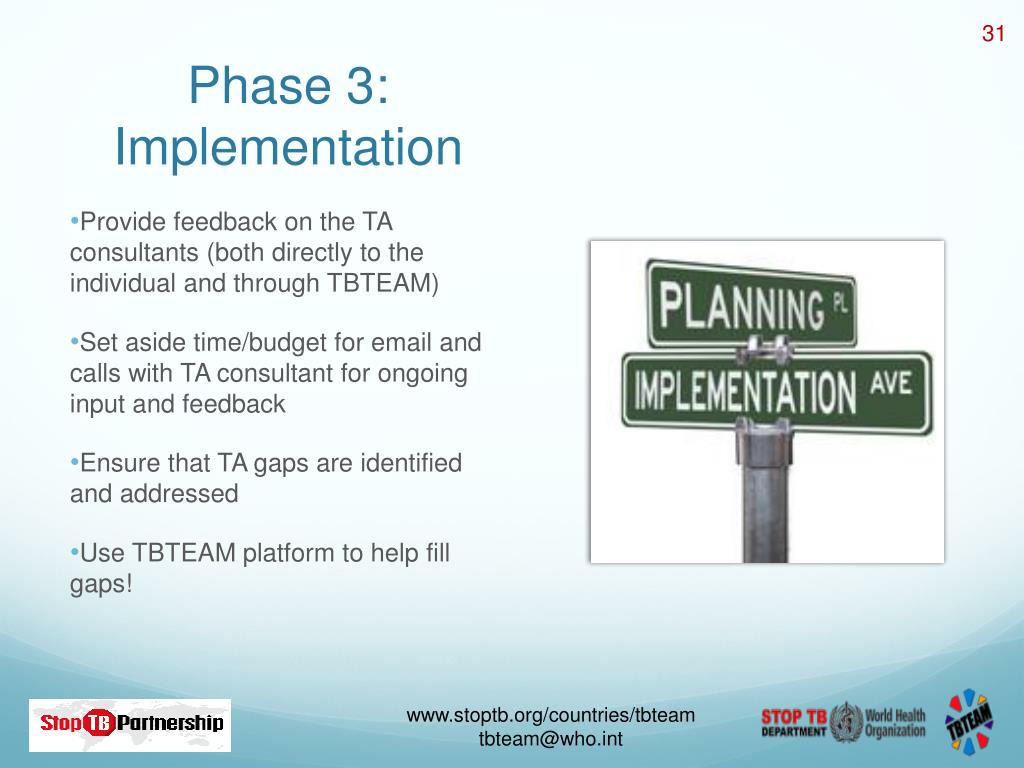 31

Phase 3: Implementation

•Provide feedback on the TA consultants (both directly to the individual and through TBTEAM)

•Set aside time/budget for email and calls with TA consultant for ongoing input and feedback

•Ensure that TA gaps are identified and addressed

•Use TBTEAM platform to help fill gaps!

PLANNING PL

IMPLEMENTATION AVE

Stop TB Partnership

www.stoptb.org/countries/tbteam
tbteam@who.int

STOP TB DEPARTMENT

World Health Organization

TBTEAM